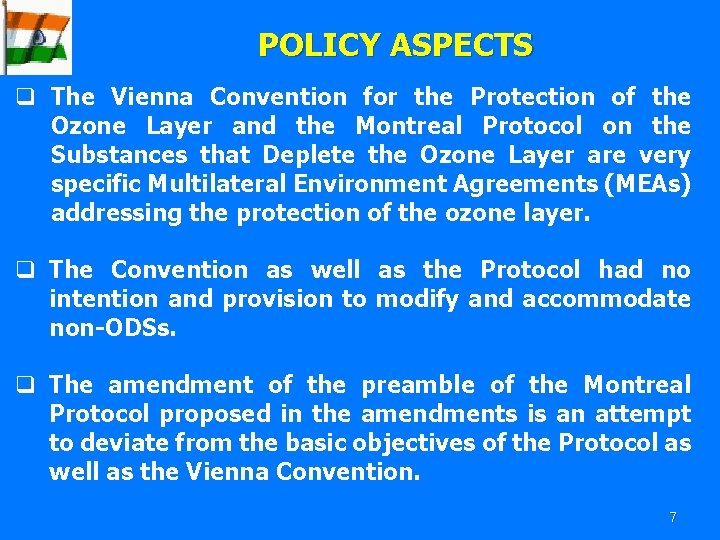 POLICY ASPECTS

❑ The Vienna Convention for the Protection of the Ozone Layer and the Montreal Protocol on the Substances that Deplete the Ozone Layer are very specific Multilateral Environment Agreements (MEAs) addressing the protection of the ozone layer.

❑ The Convention as well as the Protocol had no intention and provision to modify and accommodate non-ODSs.

❑ The amendment of the preamble of the Montreal Protocol proposed in the amendments is an attempt to deviate from the basic objectives of the Protocol as well as the Vienna Convention.

7